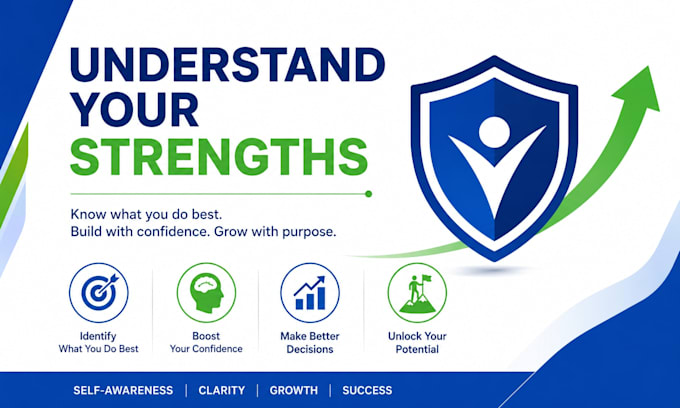 UNDERSTAND YOUR STRENGTHS

Know what you do best.
Build with confidence. Grow with purpose.

Identify
What You Do Best

Boost
Your Confidence

Make Better
Decisions

Unlock Your
Potential

SELF-AWARENESS | CLARITY | GROWTH | SUCCESS